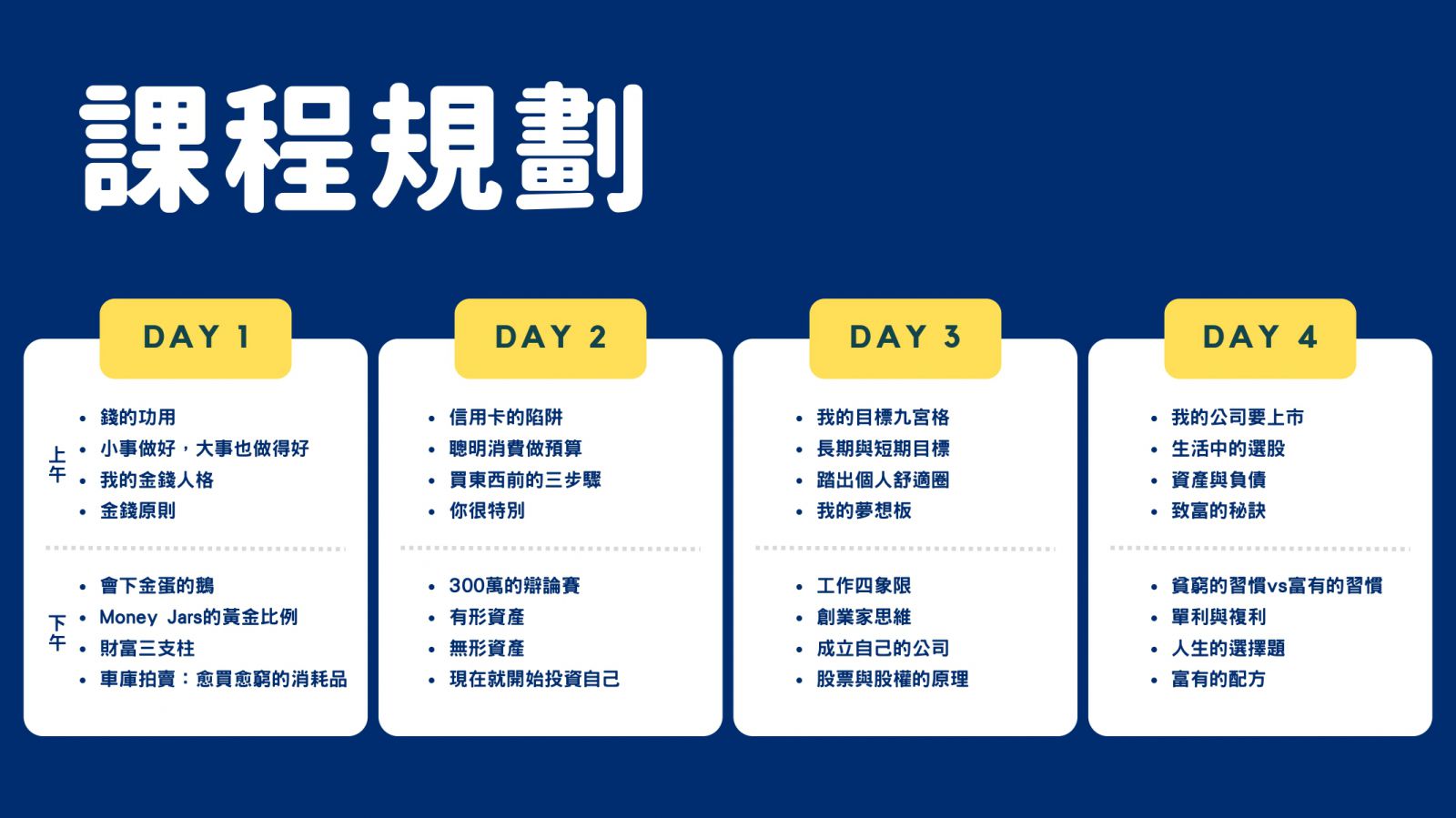 課程規劃

DAY 1

上午
- 錢的功用
- 小事做好，大事也做得好
- 我的金錢人格
- 金錢原則

下午
- 會下金蛋的鵝
- Money Jars的黃金比例
- 財富三支柱
- 車庫拍賣：愈買愈窮的消耗品

DAY 2

- 信用卡的陷阱
- 聰明消費做預算
- 買東西前的三步驟
- 你很特別

- 300萬的辯論賽
- 有形資產
- 無形資產
- 現在就開始投資自己

DAY 3

- 我的目標九宮格
- 長期與短期目標
- 踏出個人舒適圈
- 我的夢想板

- 工作四象限
- 創業家思維
- 成立自己的公司
- 股票與股權的原理

DAY 4

- 我的公司要上市
- 生活中的選股
- 資產與負債
- 致富的秘訣

- 貧窮的習慣vs富有的習慣
- 單利與複利
- 人生的選擇題
- 富有的配方